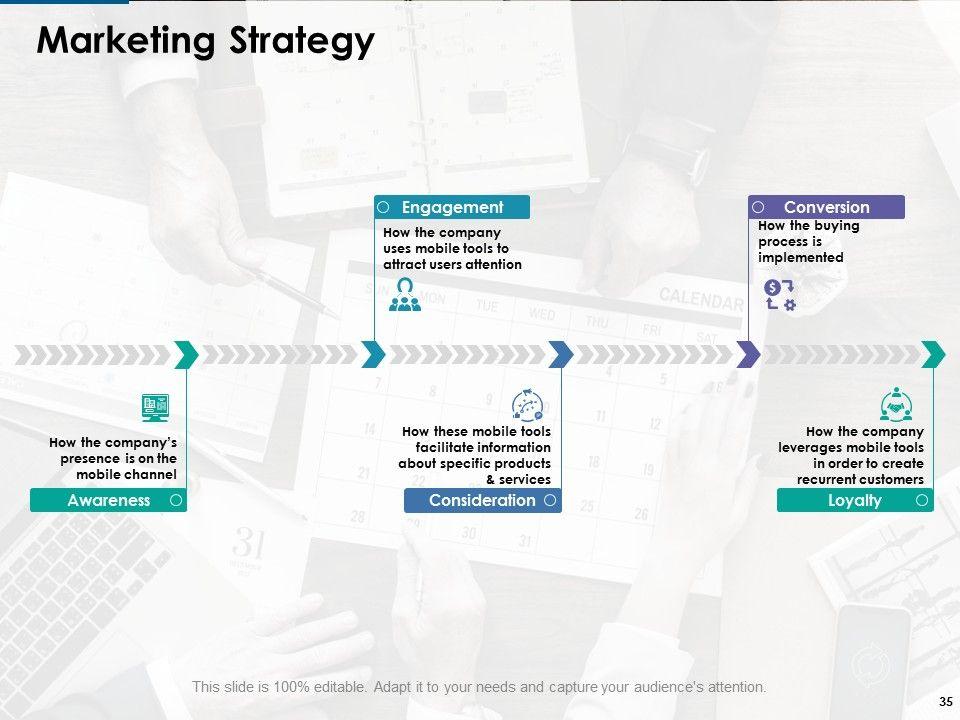 Marketing Strategy

Engagement
How the company uses mobile tools to attract users attention

Conversion
How the buying process is implemented

How the company's presence is on the mobile channel
Awareness

How these mobile tools facilitate information about specific products & services
Consideration

How the company leverages mobile tools in order to create recurrent customers
Loyalty

This slide is 100% editable. Adapt it to your needs and capture your audience's attention.

35